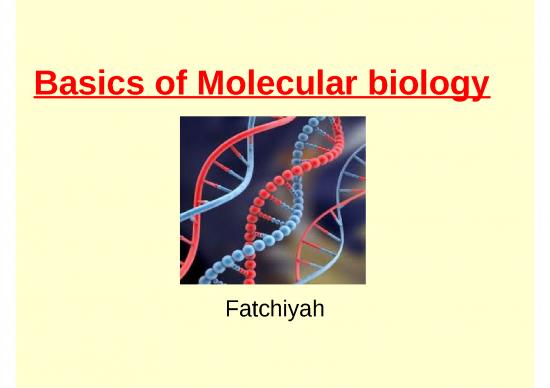 Basics of Molecular biology

Fatchiyah